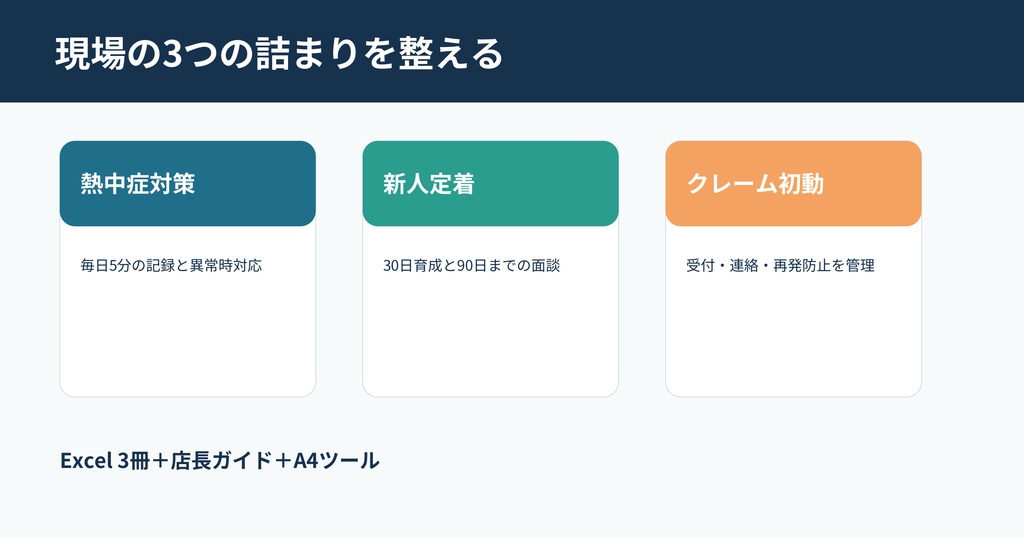 現場の3つの詰まりを整える

熱中症対策

毎日5分の記録と異常時対応

新人定着

30日育成と90日までの面談

クレーム初動

受付・連絡・再発防止を管理

Excel 3冊＋店長ガイド＋A4ツール